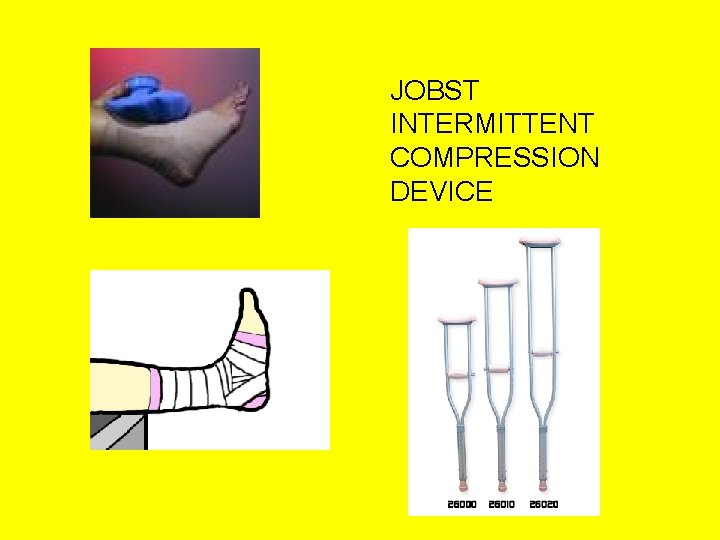 JOBST INTERMITTENT COMPRESSION DEVICE

26000 26010 26020